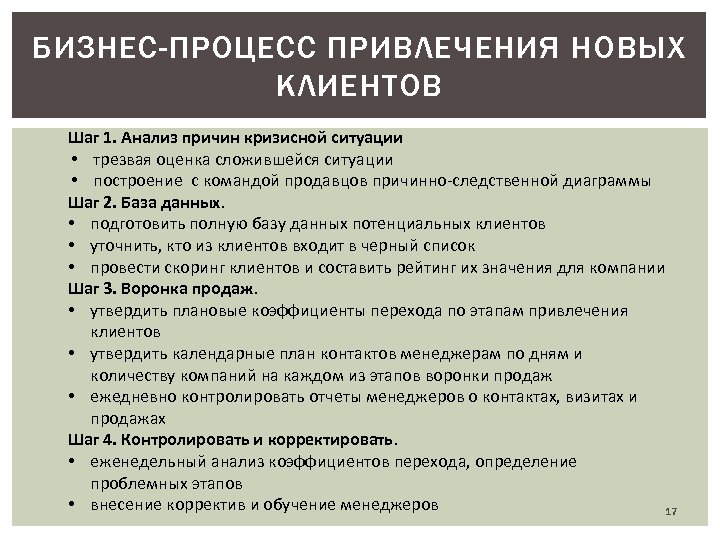 БИЗНЕС-ПРОЦЕСС ПРИВЛЕЧЕНИЯ НОВЫХ КЛИЕНТОВ

Шаг 1. Анализ причин кризисной ситуации
• трезвая оценка сложившейся ситуации
• построение с командой продавцов причинно-следственной диаграммы
Шаг 2. База данных.
• подготовить полную базу данных потенциальных клиентов
• уточнить, кто из клиентов входит в черный список
• провести скоринг клиентов и составить рейтинг их значения для компании
Шаг 3. Воронка продаж.
• утвердить плановые коэффициенты перехода по этапам привлечения клиентов
• утвердить календарные план контактов менеджерам по дням и количеству компаний на каждом из этапов воронки продаж
• ежедневно контролировать отчеты менеджеров о контактах, визитах и продажах
Шаг 4. Контролировать и корректировать.
• еженедельный анализ коэффициентов перехода, определение проблемных этапов
• внесение корректив и обучение менеджеров

17